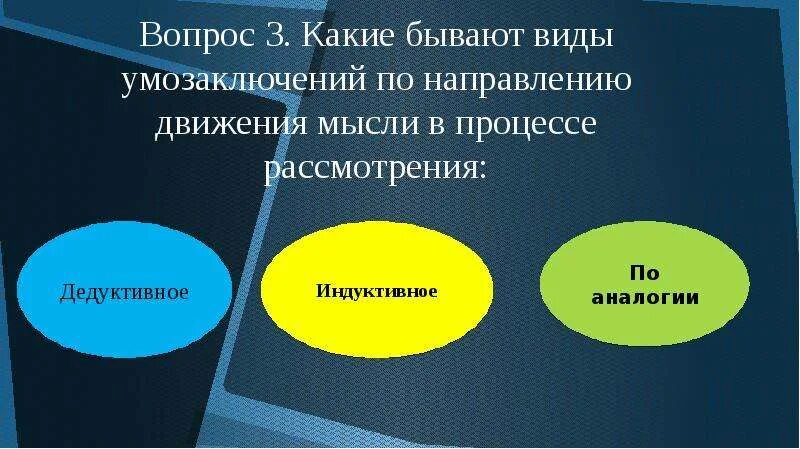 Вопрос 3. Какие бывают виды умозаключений по направлению движения мысли в процессе рассмотрения:

Дедуктивное

Индуктивное

По аналогии